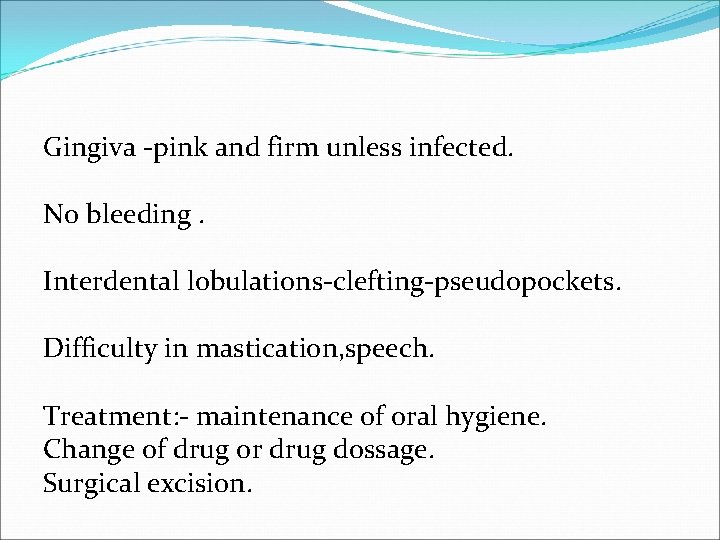 Gingiva -pink and firm unless infected.

No bleeding .

Interdental lobulations-clefting-pseudopockets.

Difficulty in mastication,speech.

Treatment:- maintenance of oral hygiene.
Change of drug or drug dossage.
Surgical excision.